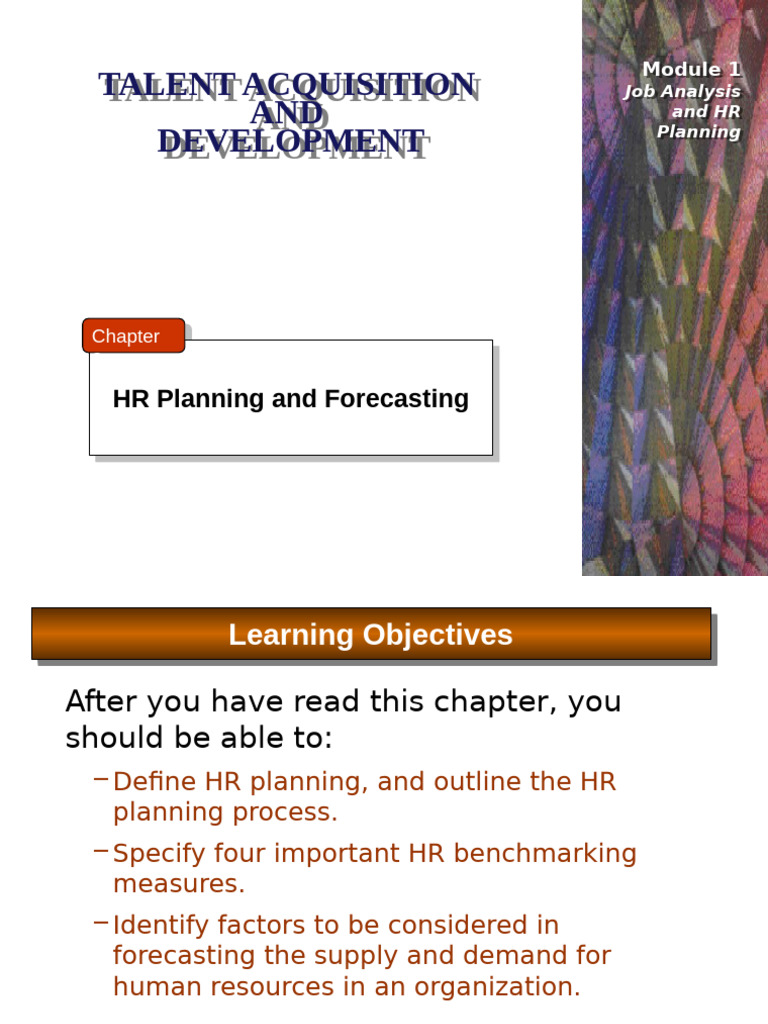 TALENT ACQUISITION AND DEVELOPMENT

Module 1
Job Analysis and HR Planning

Chapter

HR Planning and Forecasting

Learning Objectives

After you have read this chapter, you should be able to:

– Define HR planning, and outline the HR planning process.

– Specify four important HR benchmarking measures.

– Identify factors to be considered in forecasting the supply and demand for human resources in an organization.